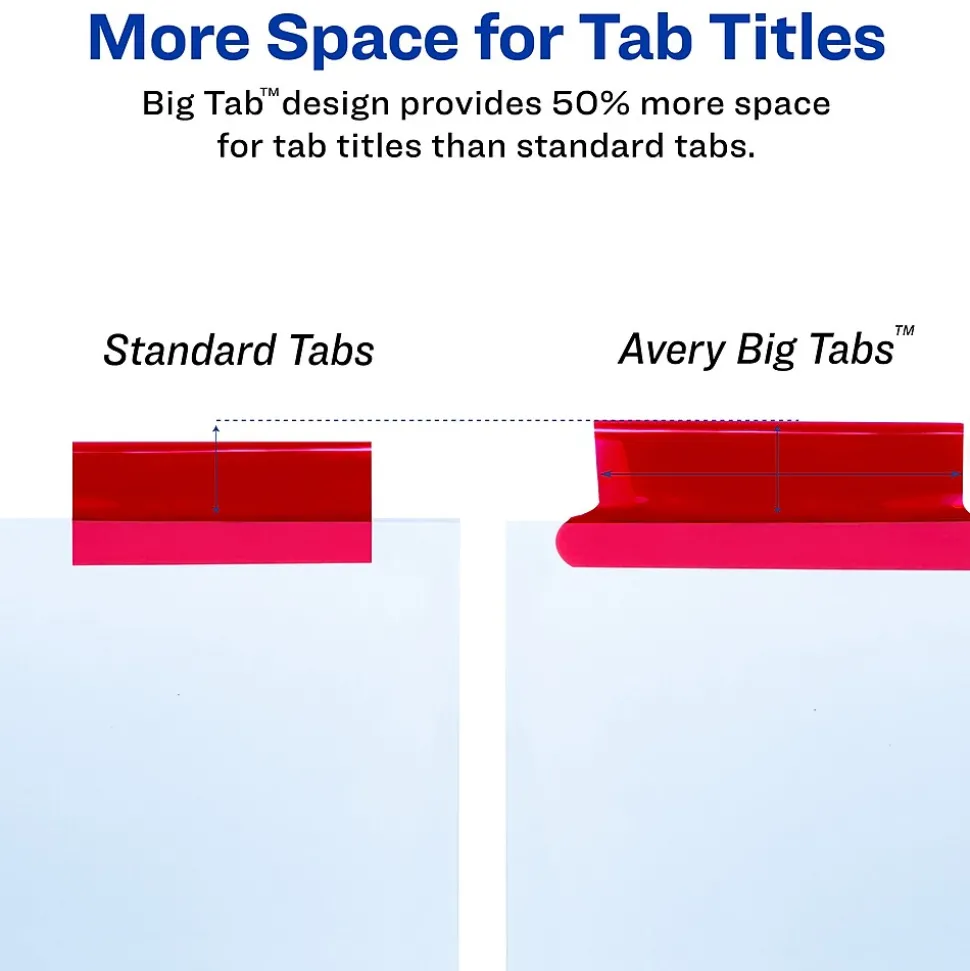 More Space for Tab Titles

Big Tab™ design provides 50% more space for tab titles than standard tabs.

Standard Tabs

Avery Big Tabs™